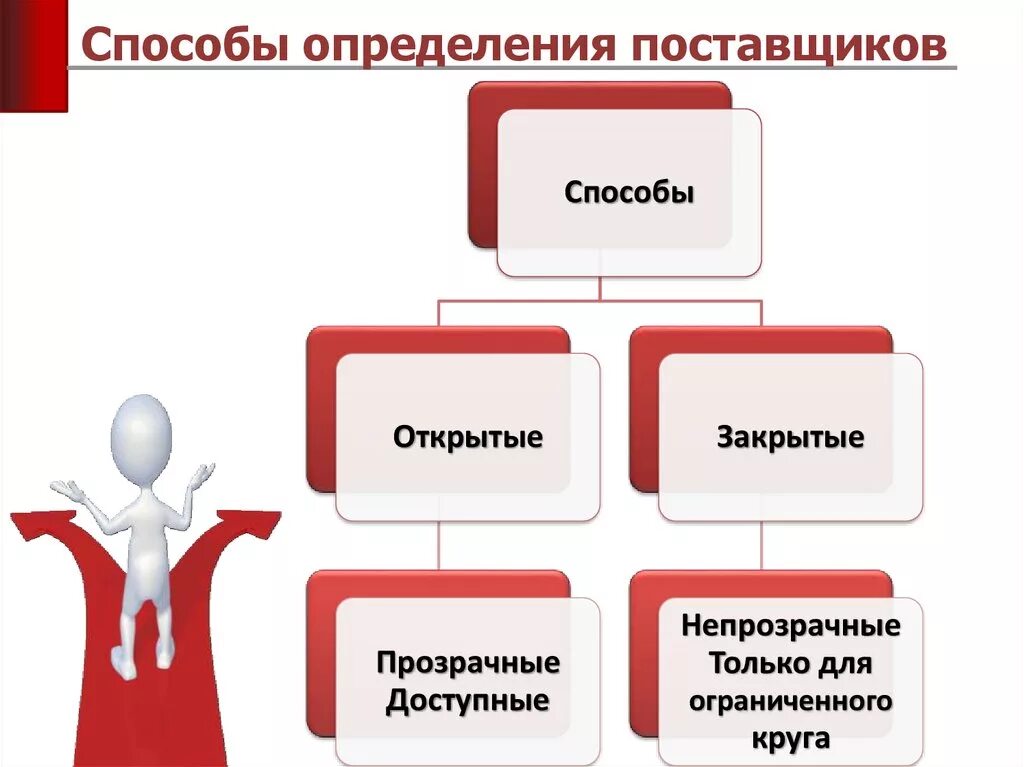 Способы определения поставщиков

Способы

Открытые

Закрытые

Прозрачные
Доступные

Непрозрачные
Только для ограниченного круга